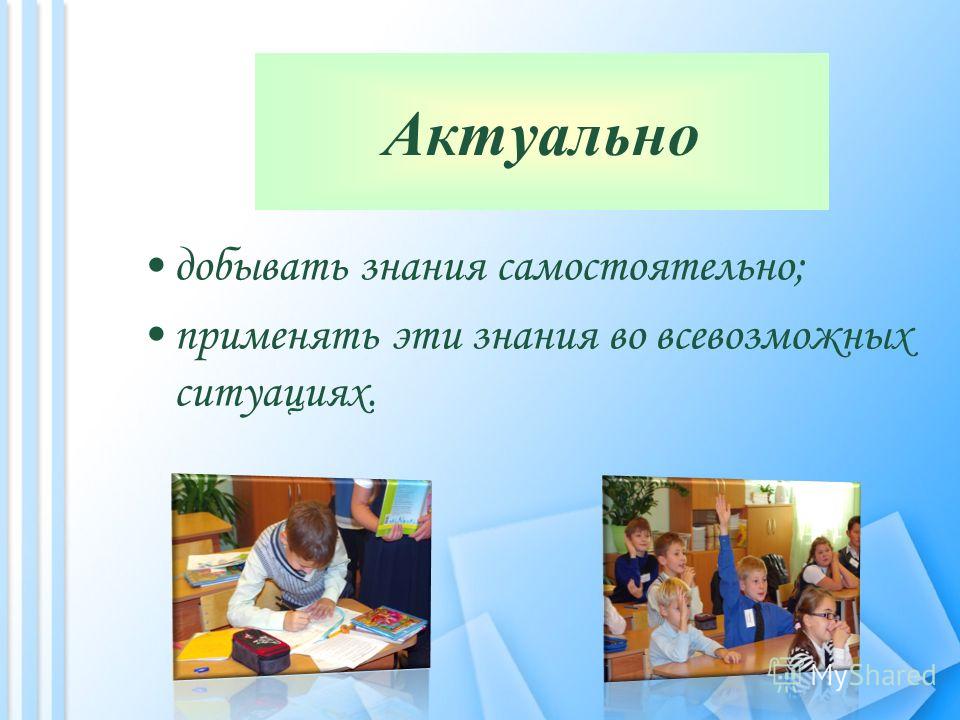 Актуально

• добывать знания самостоятельно;
• применять эти знания во всевозможных ситуациях.

MyShared